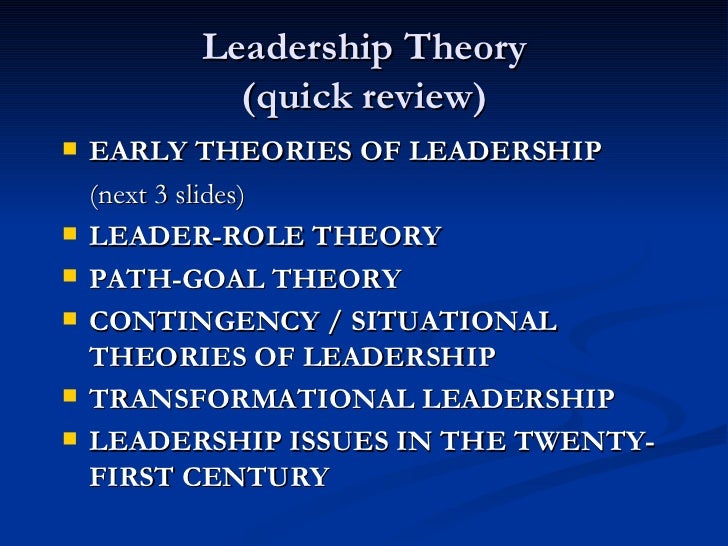 Leadership Theory
(quick review)

- EARLY THEORIES OF LEADERSHIP
(next 3 slides)
- LEADER-ROLE THEORY
- PATH-GOAL THEORY
- CONTINGENCY / SITUATIONAL THEORIES OF LEADERSHIP
- TRANSFORMATIONAL LEADERSHIP
- LEADERSHIP ISSUES IN THE TWENTY-FIRST CENTURY